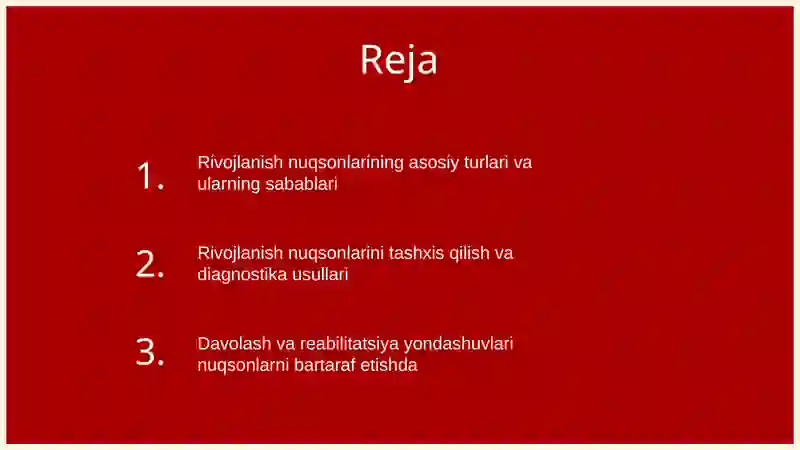 Reja

1. Rivojlanish nuqsonlarining asosiy turlari va ularning sabablari

2. Rivojlanish nuqsonlarini tashxis qilish va diagnostika usullari

3. Davolash va reabilitatsiya yondashuvlari nuqsonlarni bartaraf etishda